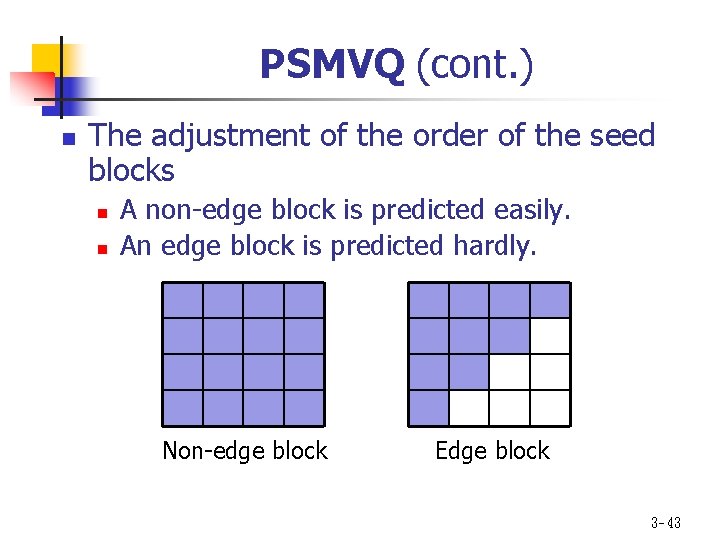 PSMVQ (cont.)

The adjustment of the order of the seed blocks

A non-edge block is predicted easily.

An edge block is predicted hardly.

Non-edge block

Edge block

3-43